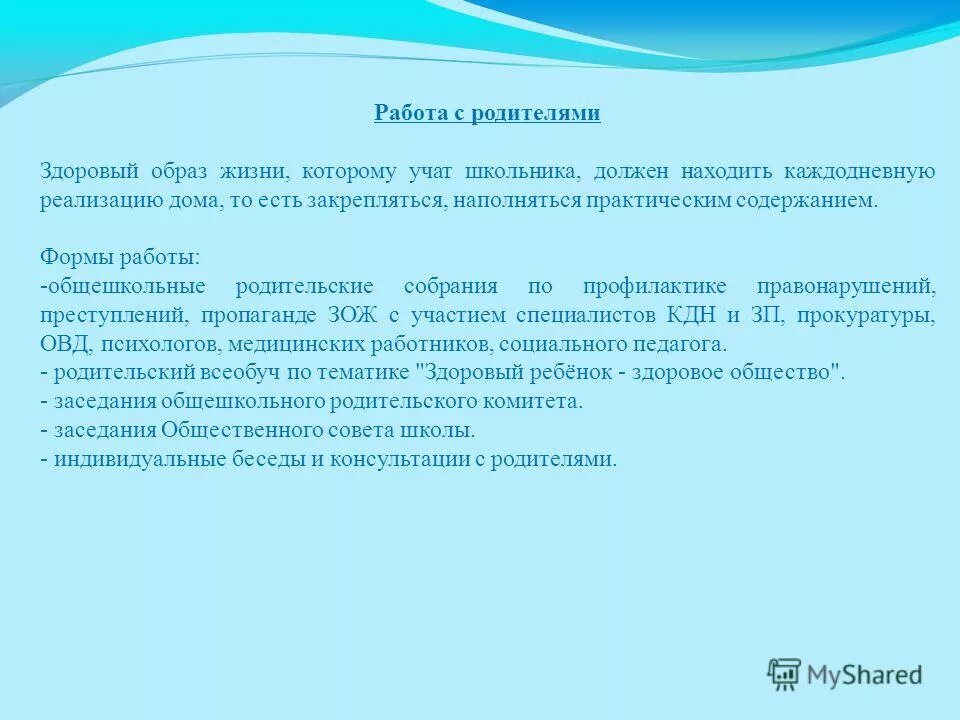 Работа с родителями

Здоровый образ жизни, которому учат школьника, должен находить каждодневную реализацию дома, то есть закрепляться, наполняться практическим содержанием.

Формы работы:
-общешкольные родительские собрания по профилактике правонарушений, преступлений, пропаганде ЗОЖ с участием специалистов КДН и ЗП, прокуратуры, ОВД, психологов, медицинских работников, социального педагога.
- родительский всеобуч по тематике "Здоровый ребёнок - здоровое общество".
- заседания общешкольного родительского комитета.
- заседания Общественного совета школы.
- индивидуальные беседы и консультации с родителями.

MyShared